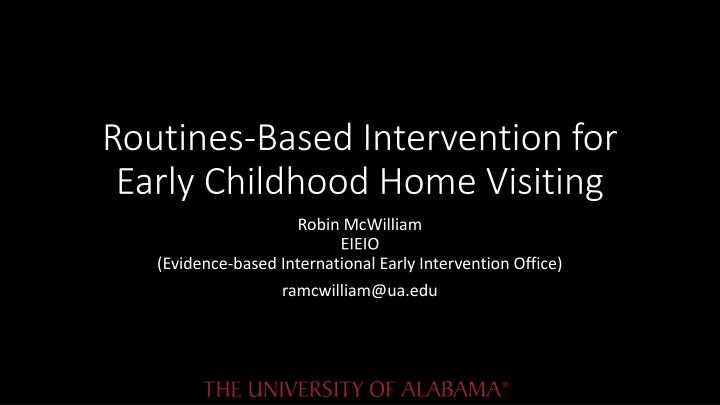 Routines-Based Intervention for Early Childhood Home Visiting

Robin McWilliam
EIEIO
(Evidence-based International Early Intervention Office)

ramcwilliam@ua.edu

THE UNIVERSITY OF ALABAMA®